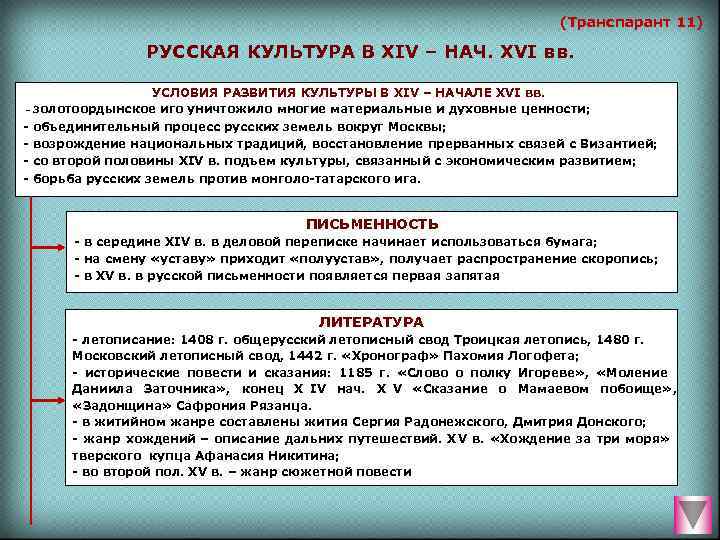 (Транспарант 11)

РУССКАЯ КУЛЬТУРА В XIV – НАЧ. XVI вв.

УСЛОВИЯ РАЗВИТИЯ КУЛЬТУРЫ В XIV – НАЧАЛЕ XVI вв.
- золотоордынское иго уничтожило многие материальные и духовные ценности;
- объединительный процесс русских земель вокруг Москвы;
- возрождение национальных традиций, восстановление прерванных связей с Византией;
- со второй половины XIV в. подъем культуры, связанный с экономическим развитием;
- борьба русских земель против монголо-татарского ига.

ПИСЬМЕННОСТЬ
- в середине XIV в. в деловой переписке начинает использоваться бумага;
- на смену «уставу» приходит «полуустав», получает распространение скоропись;
- в XV в. в русской письменности появляется первая запятая

ЛИТЕРАТУРА
- летописание: 1408 г. общерусский летописный свод Троицкая летопись, 1480 г. Московский летописный свод, 1442 г. «Хронограф» Пахомия Логофета;
- исторические повести и сказания: 1185 г. «Слово о полку Игореве», «Моление Даниила Заточника», конец X IV нач. X V «Сказание о Мамаевом побоище», «Задонщина» Сафрония Рязанца.
- в житийном жанре составлены жития Сергия Радонежского, Дмитрия Донского;
- жанр хождений – описание дальних путешествий. XV в. «Хождение за три моря» тверского купца Афанасия Никитина;
- во второй пол. XV в. – жанр сюжетной повести